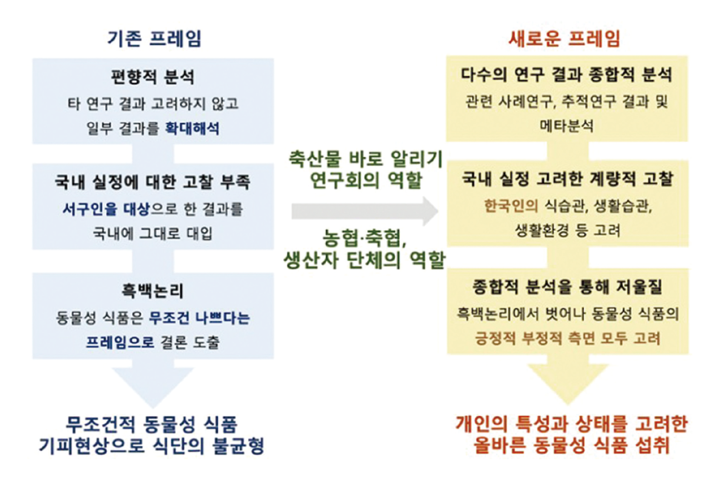 기존 프레임

편향적 분석
타 연구 결과 고려하지 않고 일부 결과를 확대해석

국내 실정에 대한 고찰 부족
서구인을 대상으로 한 결과를 국내에 그대로 대입

흑백논리
동물성 식품은 무조건 나쁘다는 프레임으로 결론 도출

무조건적 동물성 식품 기피현상으로 식단의 불균형

축산물 바로 알리기 연구회의 역할

농협·축협, 생산자 단체의 역할

새로운 프레임

다수의 연구 결과 종합적 분석
관련 사례연구, 추적연구 결과 및 메타분석

국내 실정 고려한 계량적 고찰
한국인의 식습관, 생활습관, 생활환경 등 고려

종합적 분석을 통해 저울질
흑백논리에서 벗어나 동물성 식품의 긍정적 부정적 측면 모두 고려

개인의 특성과 상태를 고려한 올바른 동물성 식품 섭취